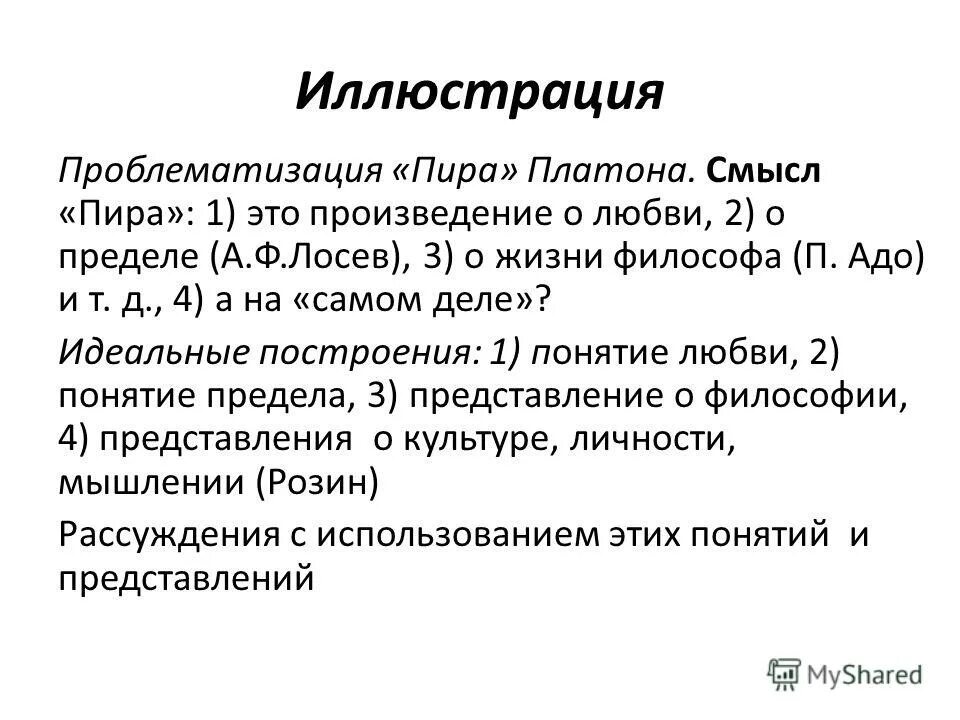 Иллюстрация

Проблематизация «Пира» Платона. Смысл «Пира»: 1) это произведение о любви, 2) о пределе (А.Ф.Лосев), 3) о жизни философа (П. Адо) и т. д., 4) а на «самом деле»?

Идеальные построения: 1) понятие любви, 2) понятие предела, 3) представление о философии, 4) представления о культуре, личности, мышлении (Розин)

Рассуждения с использованием этих понятий и представлений

MyShared